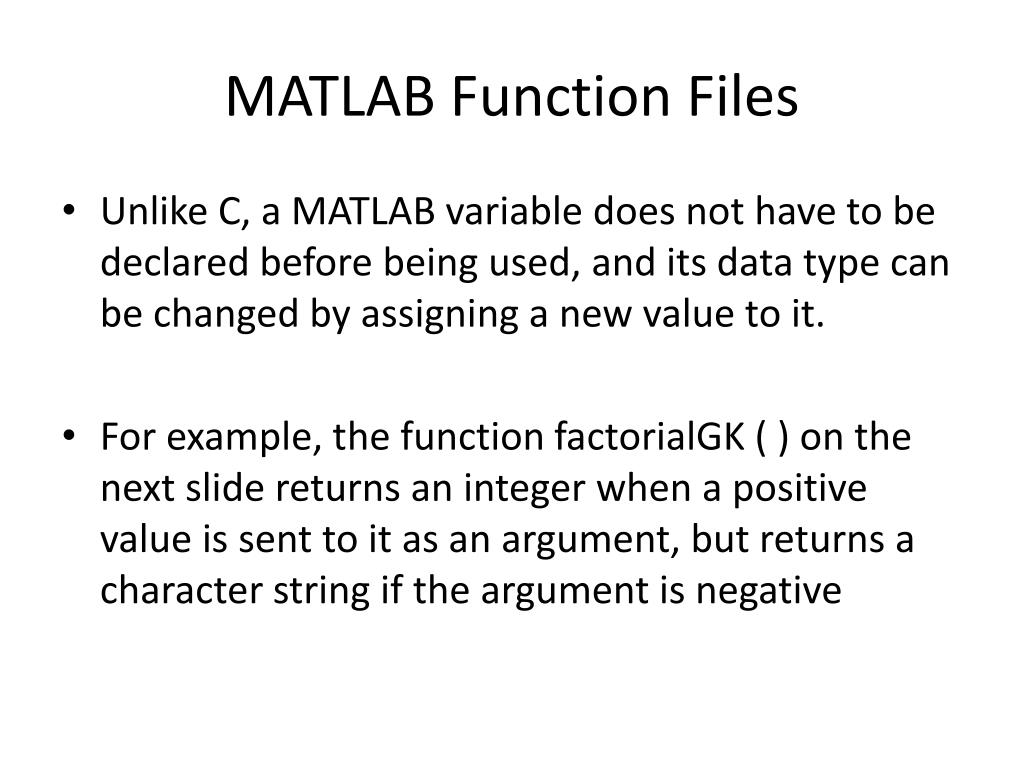 MATLAB Function Files

• Unlike C, a MATLAB variable does not have to be declared before being used, and its data type can be changed by assigning a new value to it.

• For example, the function factorialGK ( ) on the next slide returns an integer when a positive value is sent to it as an argument, but returns a character string if the argument is negative